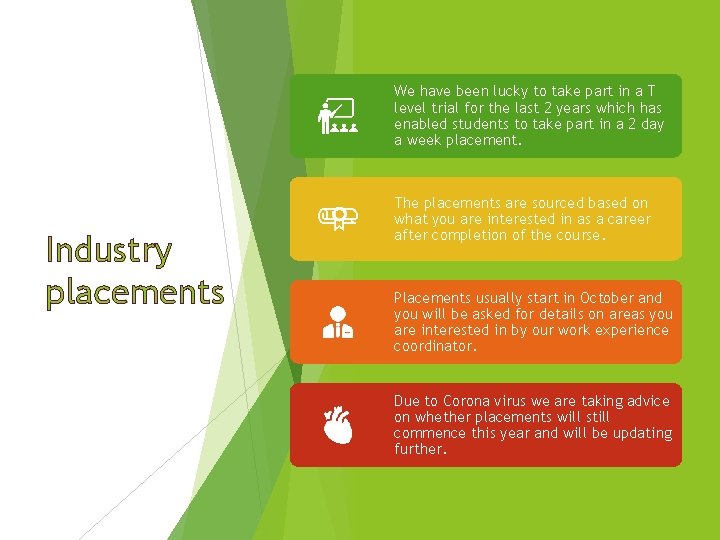 Industry placements

We have been lucky to take part in a T level trial for the last 2 years which has enabled students to take part in a 2 day a week placement.

The placements are sourced based on what you are interested in as a career after completion of the course.

Placements usually start in October and you will be asked for details on areas you are interested in by our work experience coordinator.

Due to Corona virus we are taking advice on whether placements will still commence this year and will be updating further.